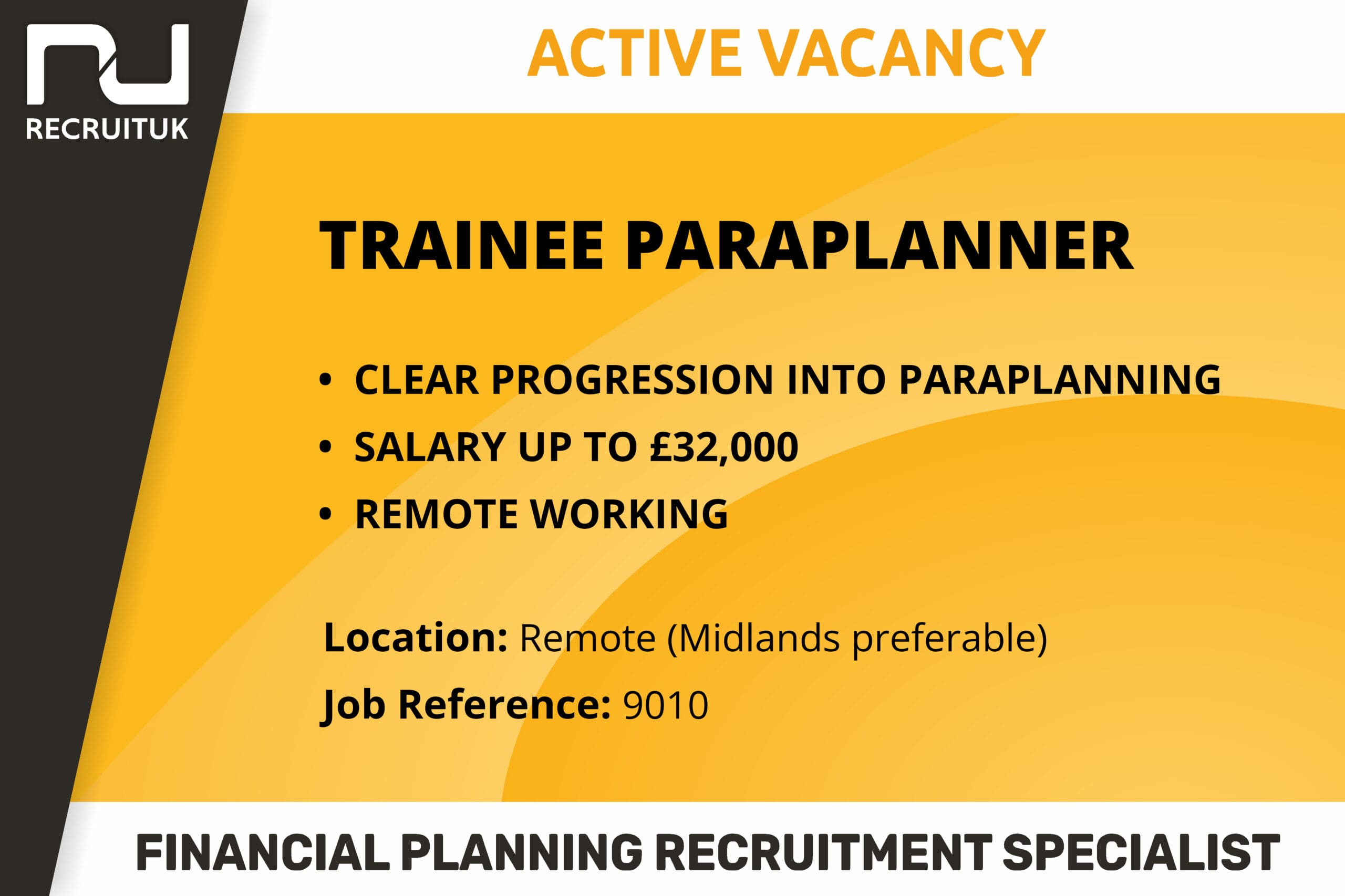 RECRUITUK

ACTIVE VACANCY

TRAINEE PARAPLANNER

• CLEAR PROGRESSION INTO PARAPLANNING
• SALARY UP TO £32,000
• REMOTE WORKING

Location: Remote (Midlands preferable)
Job Reference: 9010

FINANCIAL PLANNING RECRUITMENT SPECIALIST